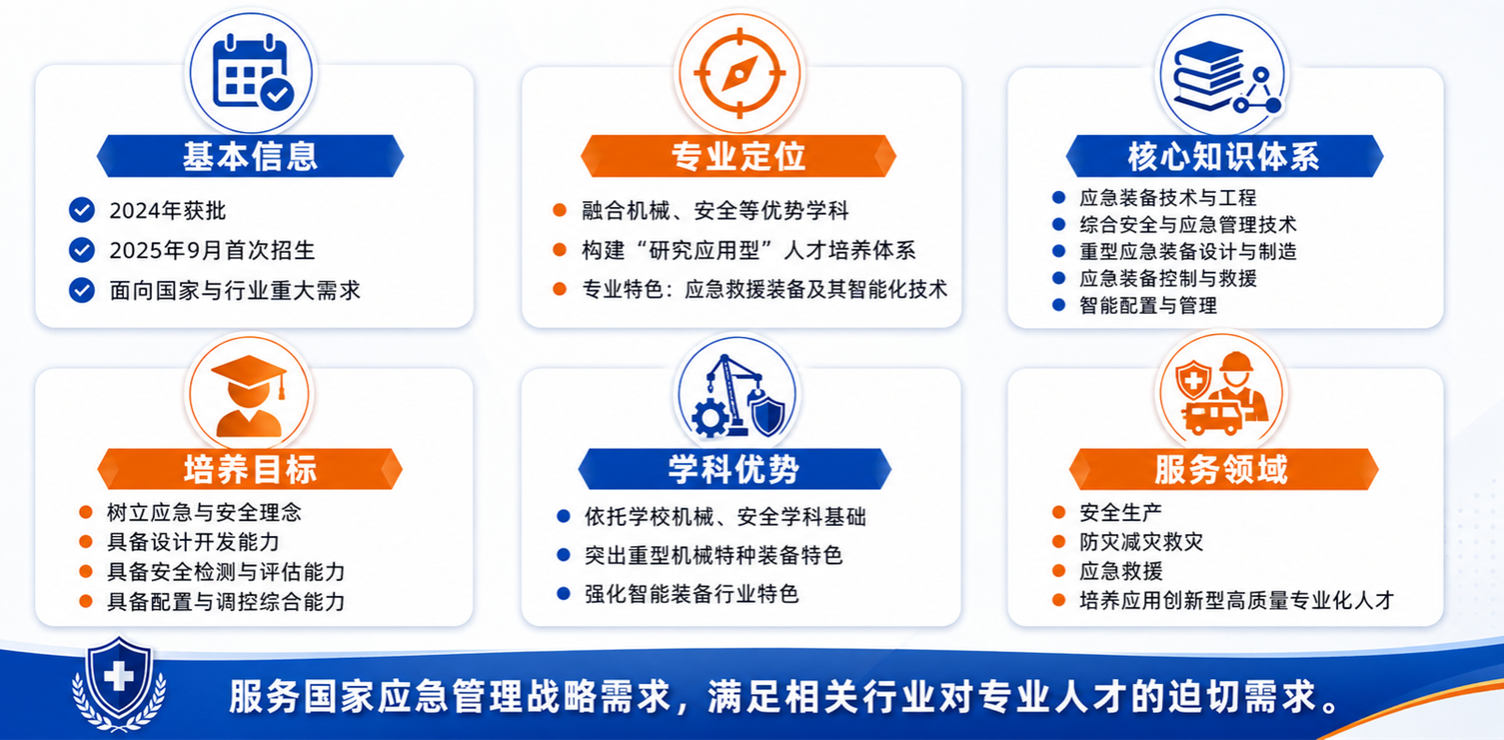 基本信息

2024年获批
2025年9月首次招生
面向国家与行业重大需求

专业定位

融合机械、安全等优势学科
构建“研究应用型”人才培养体系
专业特色：应急救援装备及其智能化技术

核心知识体系

应急装备技术与工程
综合安全与应急管理技术
重型应急装备设计与制造
应急装备控制与救援
智能配置与管理

培养目标

树立应急与安全理念
具备设计开发能力
具备安全检测与评估能力
具备配置与调控综合能力

学科优势

依托学校机械、安全学科基础
突出重型机械特种装备特色
强化智能装备行业特色

服务领域

安全生产
防灾减灾救灾
应急救援
培养应用创新型高质量专业化人才

服务国家应急管理战略需求，满足相关行业对专业人才的迫切需求。